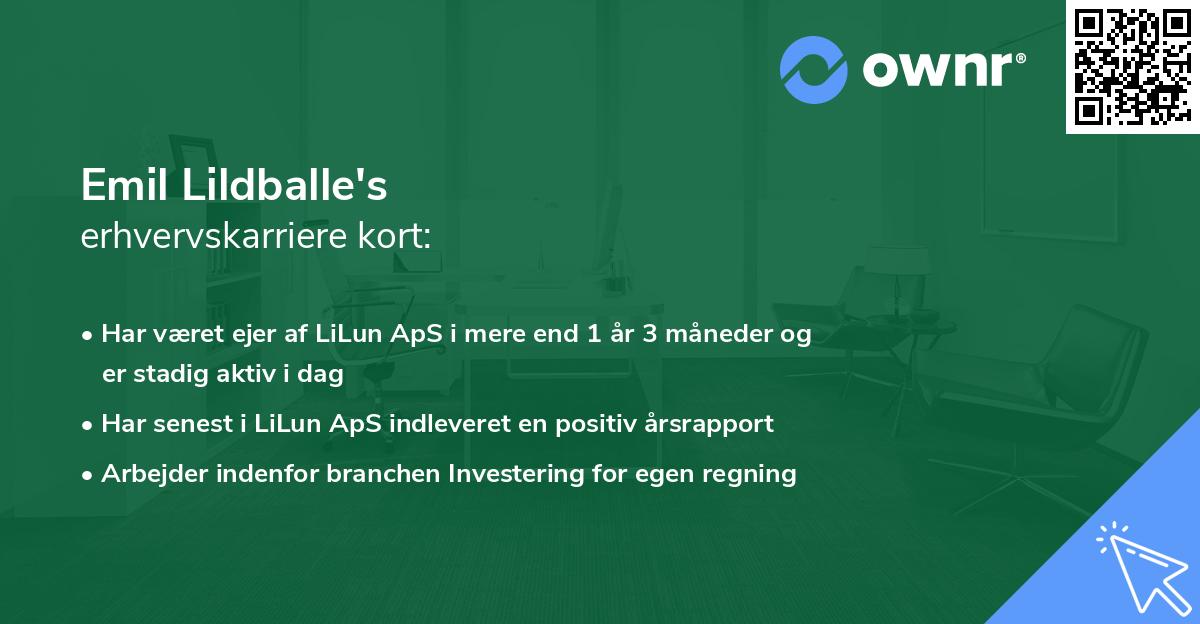 ownr®

Emil Lildballe's
erhvervskarriere kort:

• Har været ejer af LiLun ApS i mere end 1 år 3 måneder og er stadig aktiv i dag
• Har senest i LiLun ApS indleveret en positiv årsrapport
• Arbejder indenfor branchen Investering for egen regning